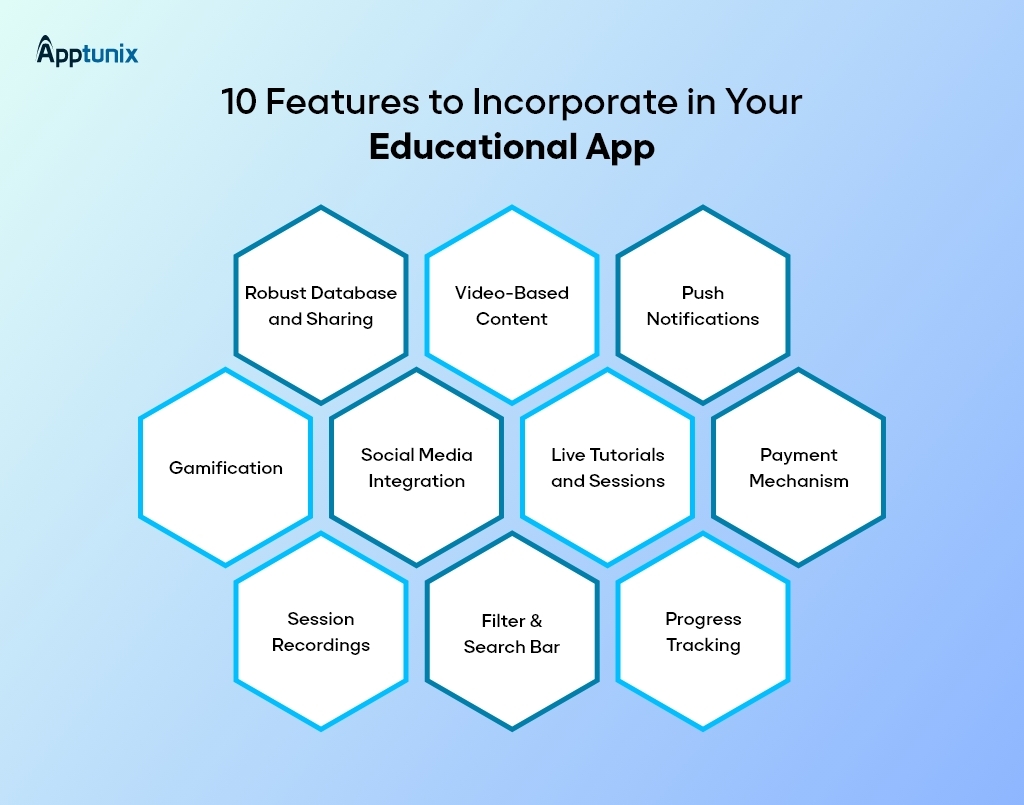 Apptunix

10 Features to Incorporate in Your
Educational App

Robust Database and Sharing

Video-Based Content

Push Notifications

Gamification

Social Media Integration

Live Tutorials and Sessions

Payment Mechanism

Session Recordings

Filter & Search Bar

Progress Tracking